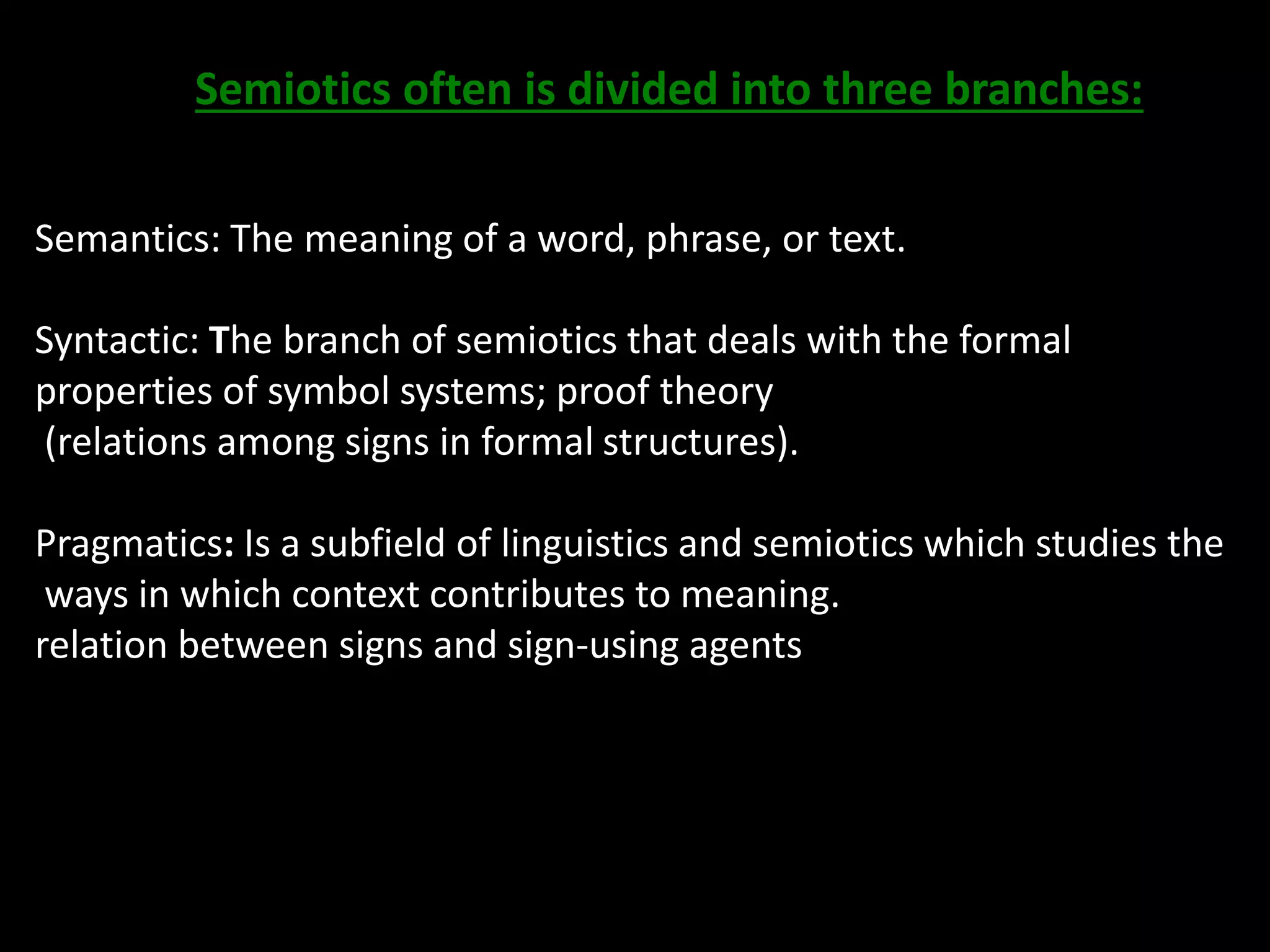 Semiotics often is divided into three branches:

Semantics: The meaning of a word, phrase, or text.

Syntactic: The branch of semiotics that deals with the formal properties of symbol systems; proof theory
(relations among signs in formal structures).

Pragmatics: Is a subfield of linguistics and semiotics which studies the ways in which context contributes to meaning.
relation between signs and sign-using agents